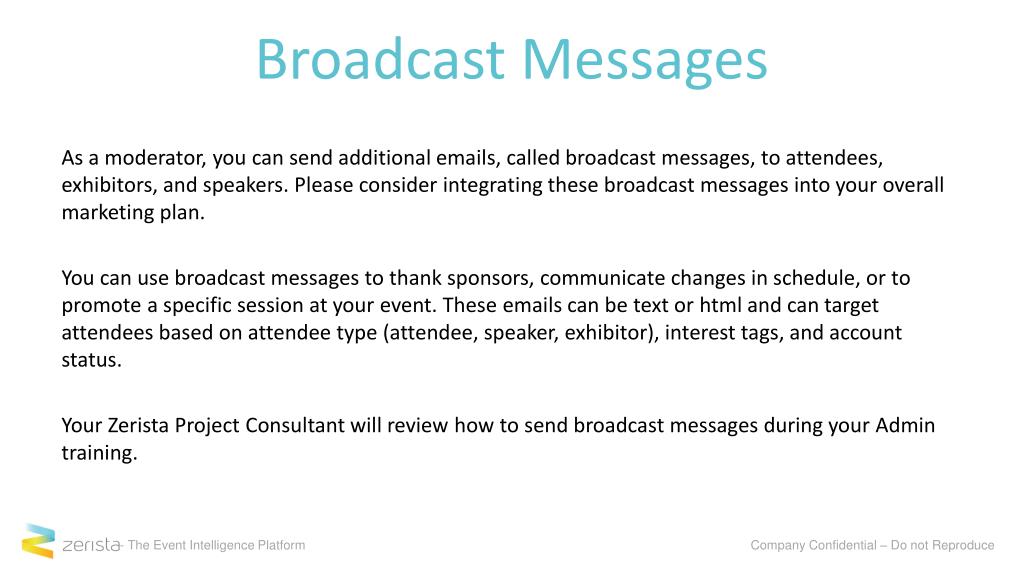 Broadcast Messages

As a moderator, you can send additional emails, called broadcast messages, to attendees, exhibitors, and speakers. Please consider integrating these broadcast messages into your overall marketing plan.

You can use broadcast messages to thank sponsors, communicate changes in schedule, or to promote a specific session at your event. These emails can be text or html and can target attendees based on attendee type (attendee, speaker, exhibitor), interest tags, and account status.

Your Zerista Project Consultant will review how to send broadcast messages during your Admin training.

zerista – The Event Intelligence Platform

Company Confidential – Do not Reproduce